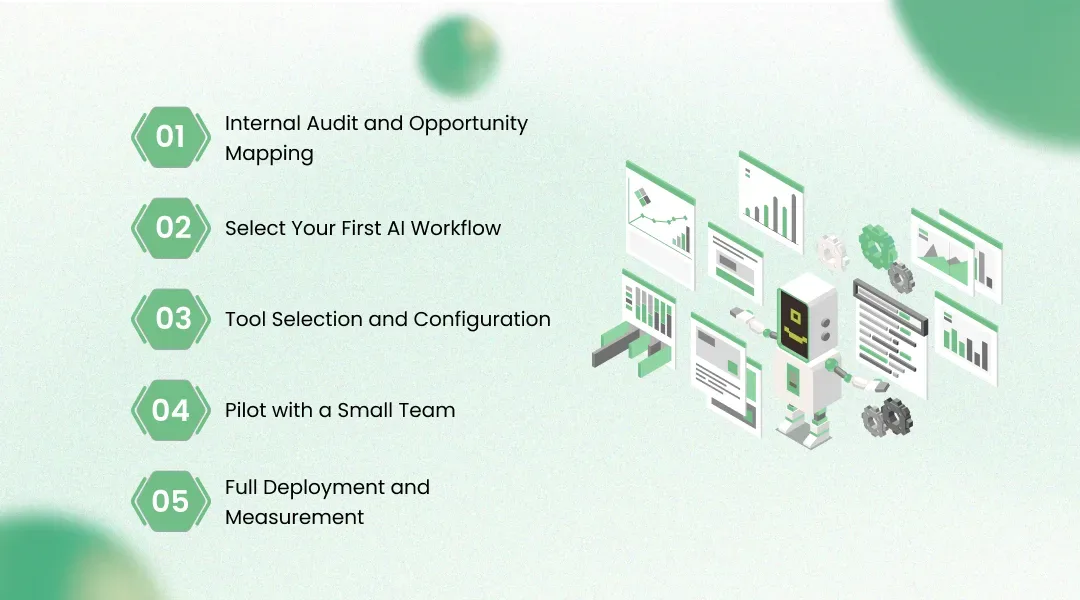 01 Internal Audit and Opportunity Mapping

02 Select Your First AI Workflow

03 Tool Selection and Configuration

04 Pilot with a Small Team

05 Full Deployment and Measurement